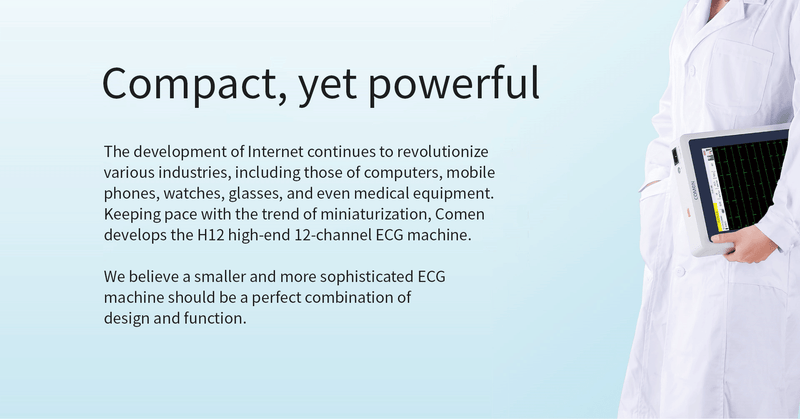 Compact, yet powerful

The development of Internet continues to revolutionize various industries, including those of computers, mobile phones, watches, glasses, and even medical equipment. Keeping pace with the trend of miniaturization, Comen develops the H12 high-end 12-channel ECG machine.

We believe a smaller and more sophisticated ECG machine should be a perfect combination of design and function.

COMEN